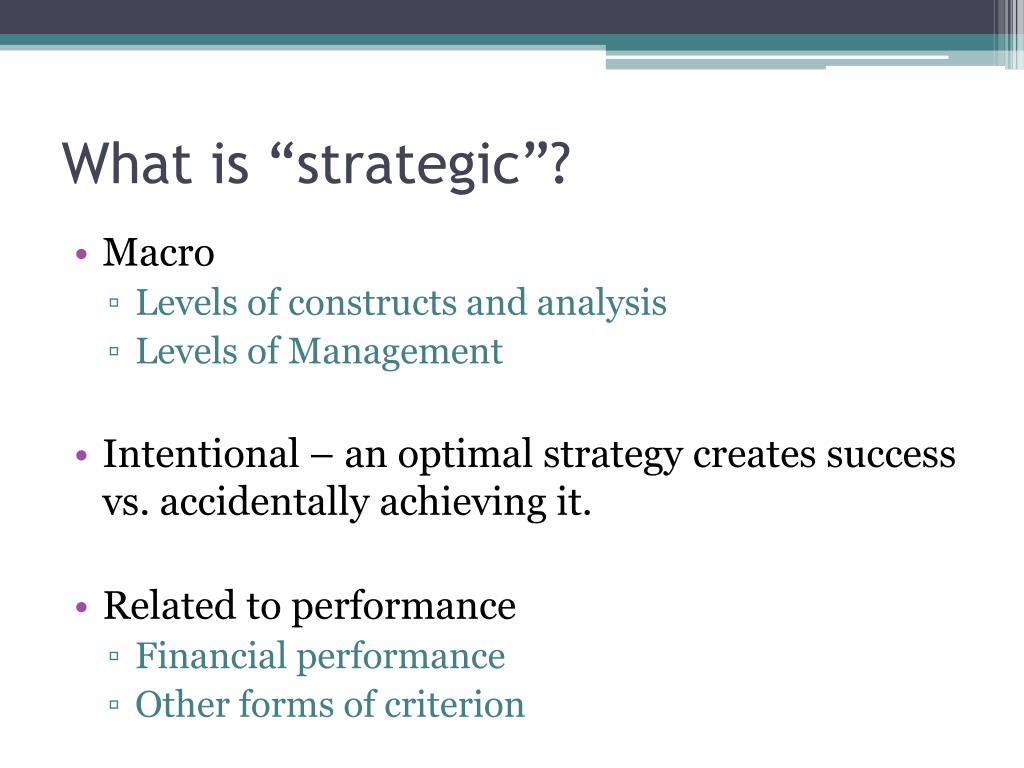 What is “strategic”?

• Macro
▫ Levels of constructs and analysis
▫ Levels of Management

• Intentional – an optimal strategy creates success vs. accidentally achieving it.

• Related to performance
▫ Financial performance
▫ Other forms of criterion